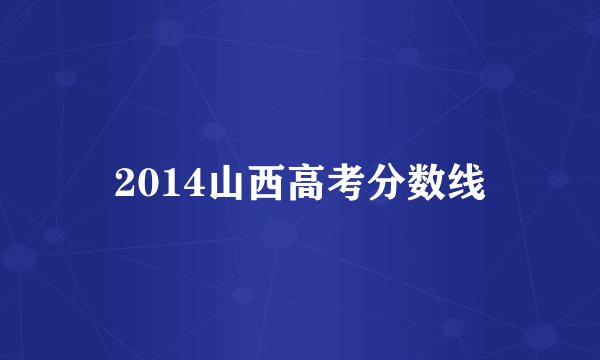 2014山西高考分数线